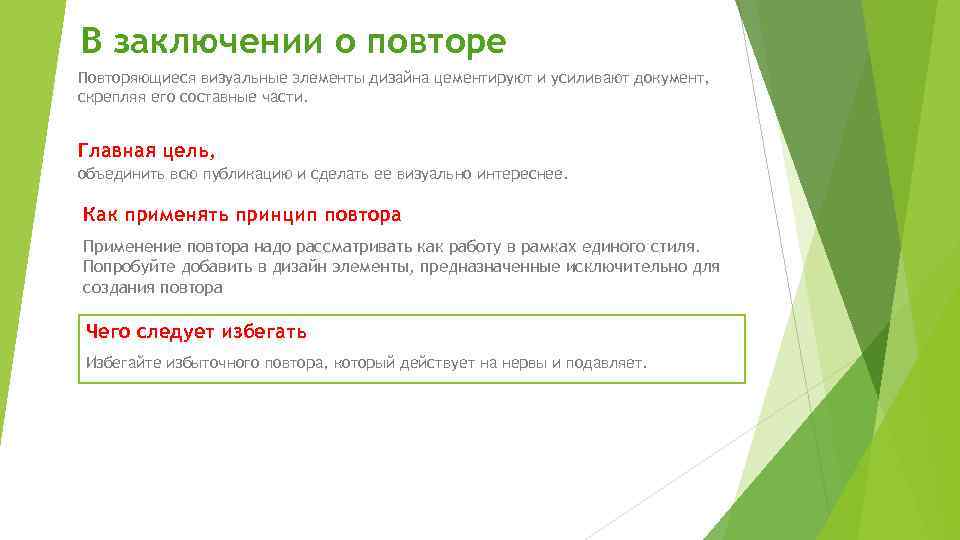 В заключении о повторе

Повторяющиеся визуальные элементы дизайна цементируют и усиливают документ, скрепляя его составные части.

Главная цель,

объединить всю публикацию и сделать ее визуально интереснее.

Как применять принцип повтора

Применение повтора надо рассматривать как работу в рамках единого стиля. Попробуйте добавить в дизайн элементы, предназначенные исключительно для создания повтора

Чего следует избегать

Избегайте избыточного повтора, который действует на нервы и подавляет.